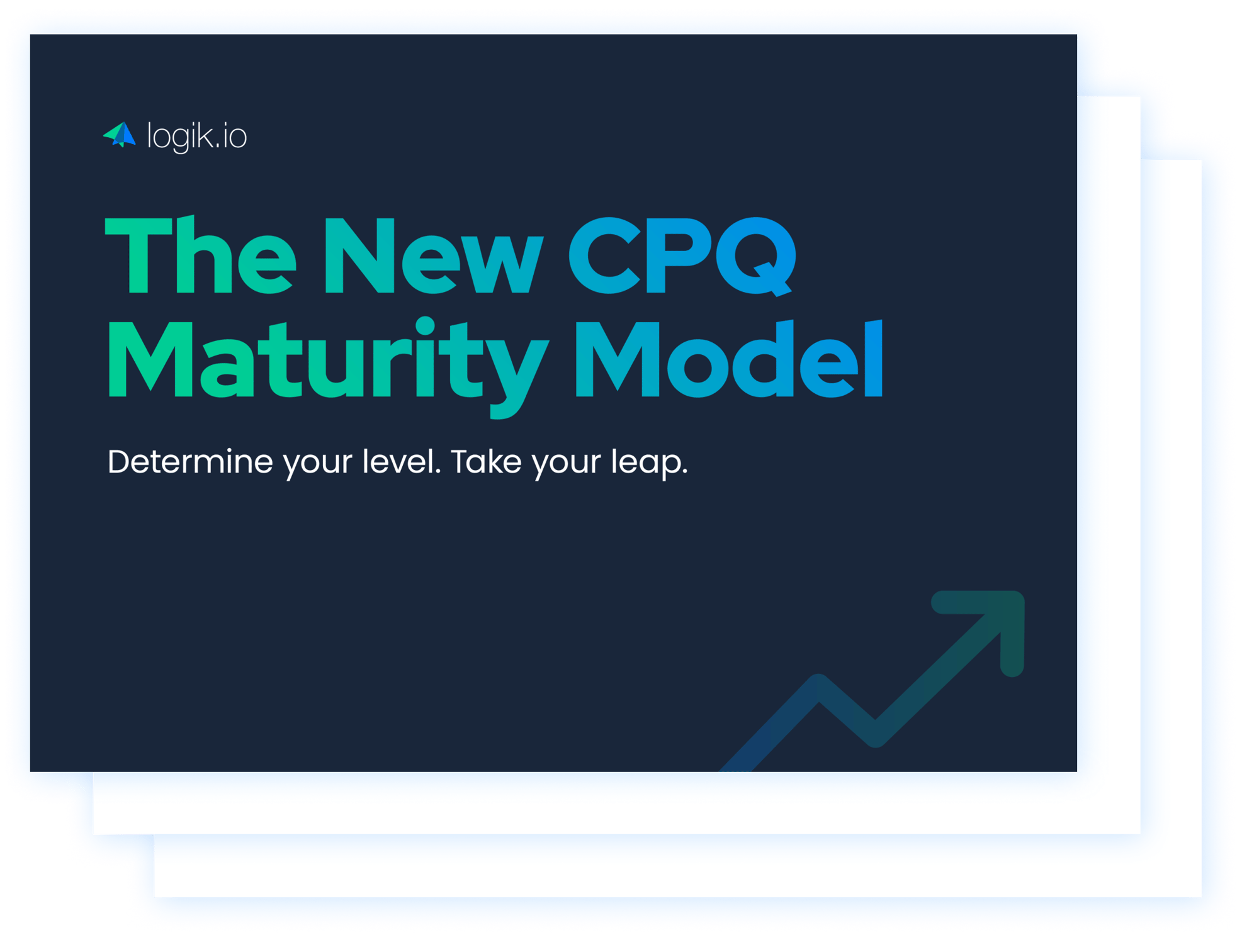 logik.io

The New CPQ Maturity Model

Determine your level. Take your leap.